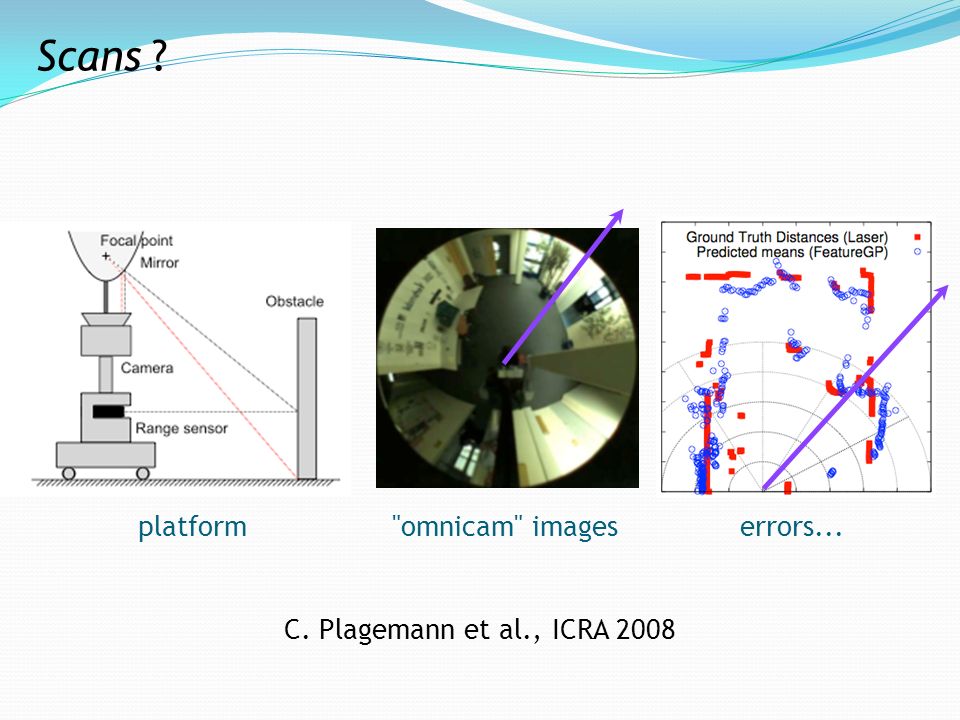 Scans ?

Focal point
Mirror
Obstacle
Camera
Range sensor

Ground Truth Distances (Laser)
Predicted means (FeatureGP)

platform

"omnicam" images

errors...

C. Plagemann et al., ICRA 2008